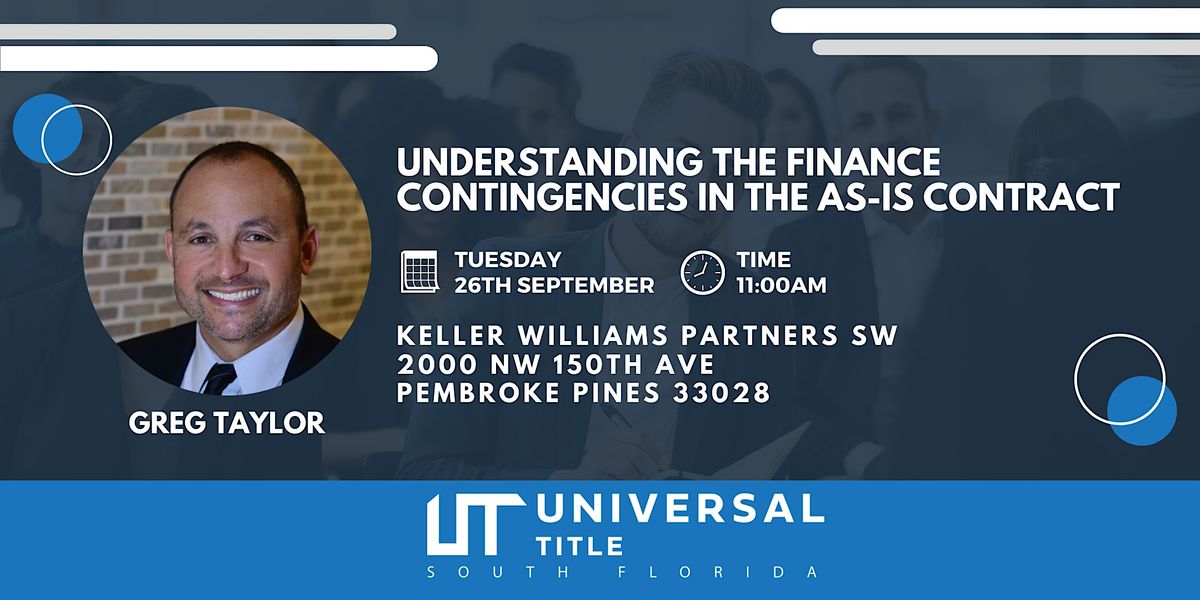 UNDERSTANDING THE FINANCE CONTINGENCIES IN THE AS-IS CONTRACT

TUESDAY
26TH SEPTEMBER

TIME
11:00AM

KELLER WILLIAMS PARTNERS SW
2000 NW 150TH AVE
PEMBROKE PINES 33028

GREG TAYLOR

UT UNIVERSAL TITLE
SOUTH FLORIDA